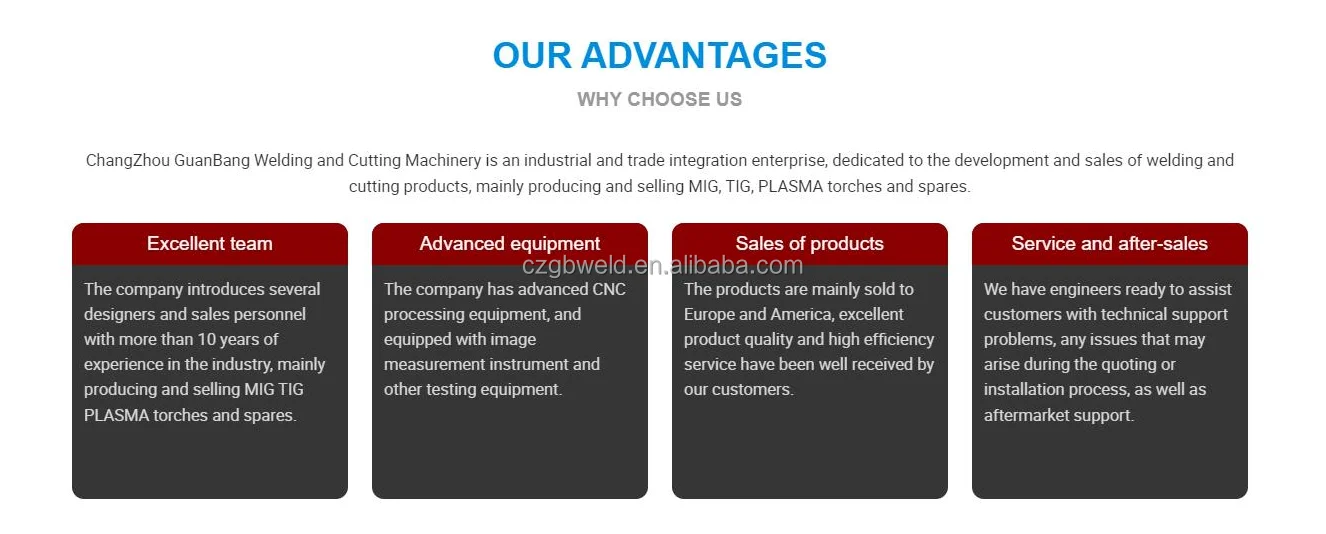 OUR ADVANTAGES

WHY CHOOSE US

ChangZhou GuanBang Welding and Cutting Machinery is an industrial and trade integration enterprise, dedicated to the development and sales of welding and cutting products, mainly producing and selling MIG, TIG, PLASMA torches and spares.

Excellent team

The company introduces several designers and sales personnel with more than 10 years of experience in the industry, mainly producing and selling MIG TIG PLASMA torches and spares.

Advanced equipment

The company has advanced CNC processing equipment, and equipped with image measurement instrument and other testing equipment.

czgbweld.en.alibaba.com

Sales of products

The products are mainly sold to Europe and America, excellent product quality and high efficiency service have been well received by our customers.

Service and after-sales

We have engineers ready to assist customers with technical support problems, any issues that may arise during the quoting or installation process, as well as aftermarket support.